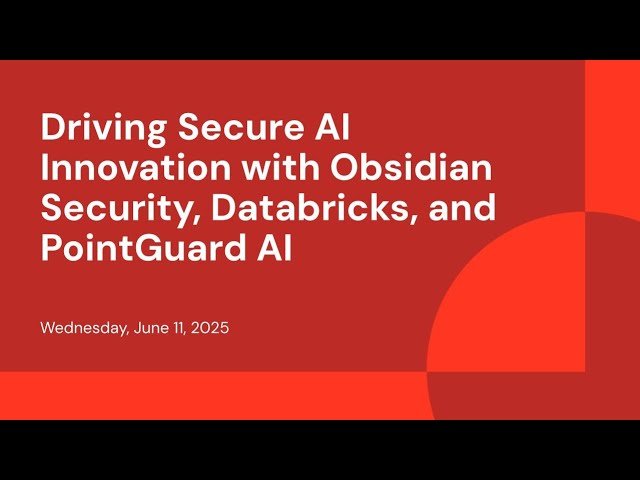 Driving Secure AI Innovation with Obsidian Security, Databricks, and PointGuard AI

Wednesday, June 11, 2025